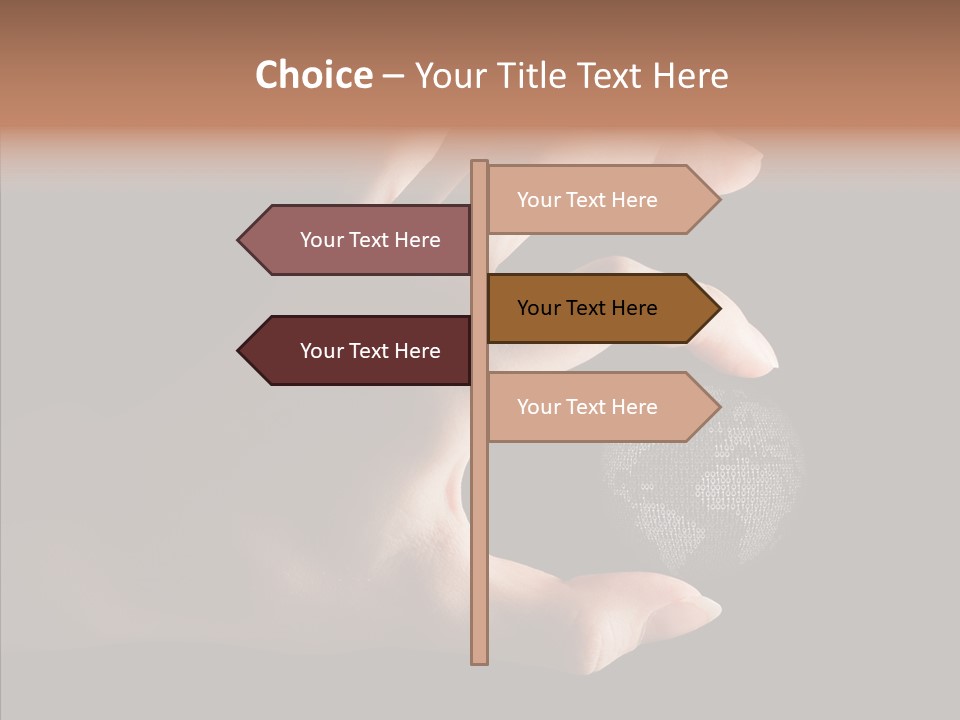 Choice – Your Title Text Here

Your Text Here

Your Text Here

Your Text Here

Your Text Here

Your Text Here